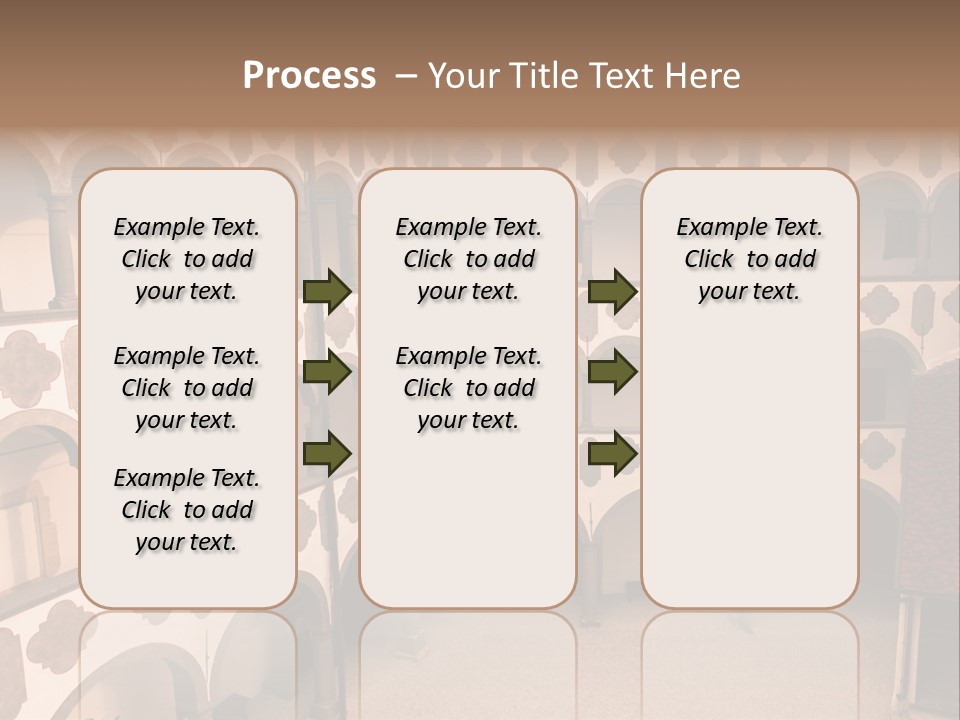 Process – Your Title Text Here

Example Text. Click to add your text.

Example Text. Click to add your text.

Example Text. Click to add your text.

Example Text. Click to add your text.

Example Text. Click to add your text.

Example Text. Click to add your text.